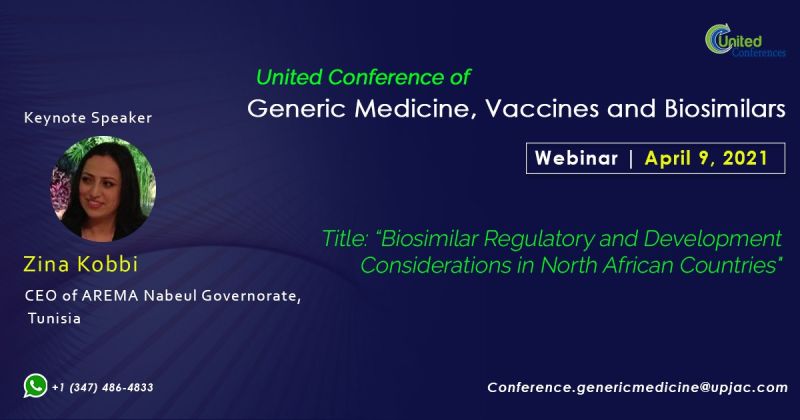 United Conferences

United Conference of
Generic Medicine, Vaccines and Biosimilars

Webinar | April 9, 2021

Keynote Speaker

Zina Kobbi
CEO of AREMA Nabeul Governorate, Tunisia

Title: "Biosimilar Regulatory and Development Considerations in North African Countries"

+1 (347) 486-4833

Conference.genericmedicine@upjac.com